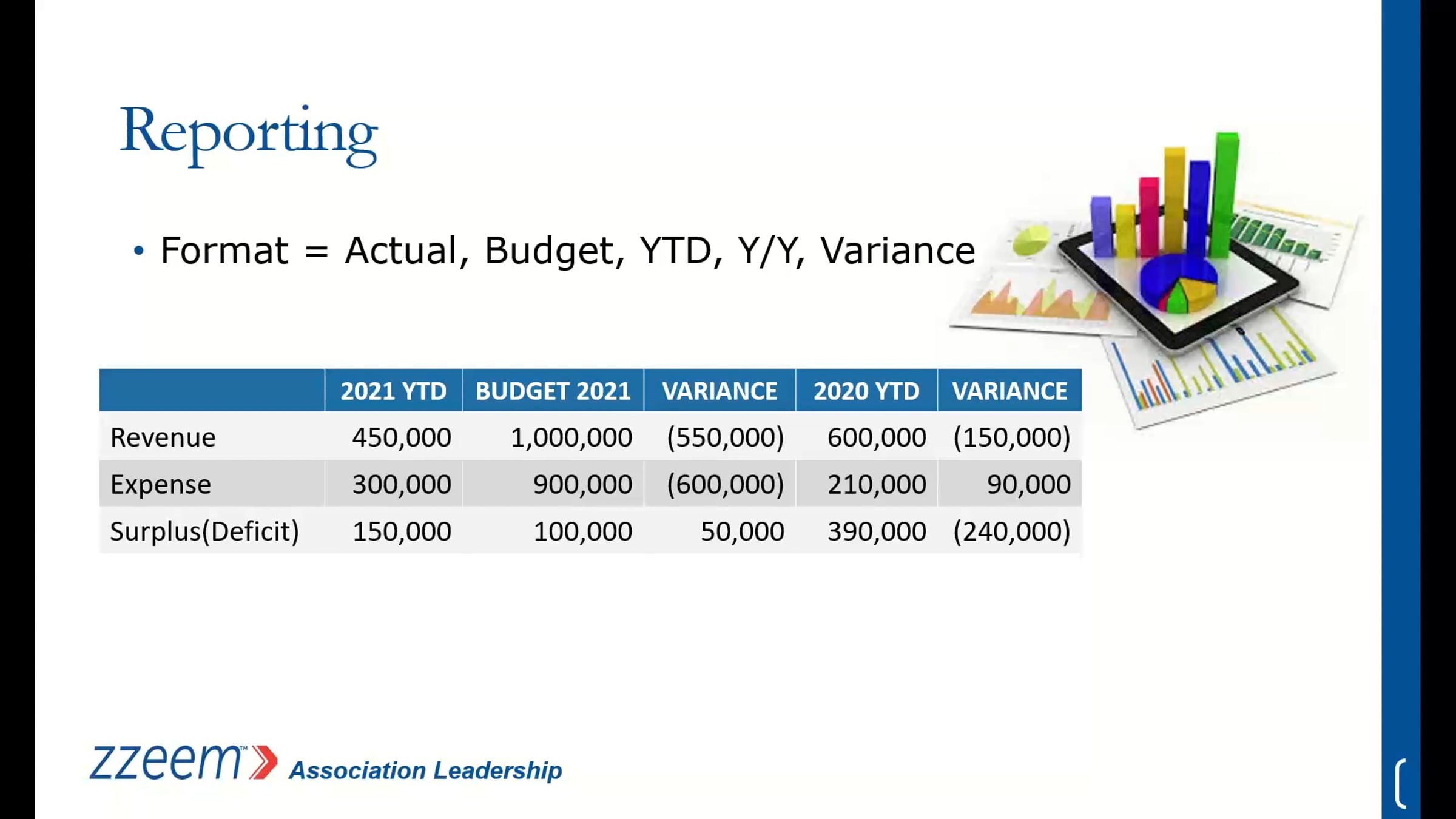 Reporting

• Format = Actual, Budget, YTD, Y/Y, Variance

| | 2021 YTD | BUDGET 2021 | VARIANCE | 2020 YTD | VARIANCE |
|---|---|---|---|---|---|
| Revenue | 450,000 | 1,000,000 | (550,000) | 600,000 | (150,000) |
| Expense | 300,000 | 900,000 | (600,000) | 210,000 | 90,000 |
| Surplus(Deficit) | 150,000 | 100,000 | 50,000 | 390,000 | (240,000) |

zzeem™ Association Leadership